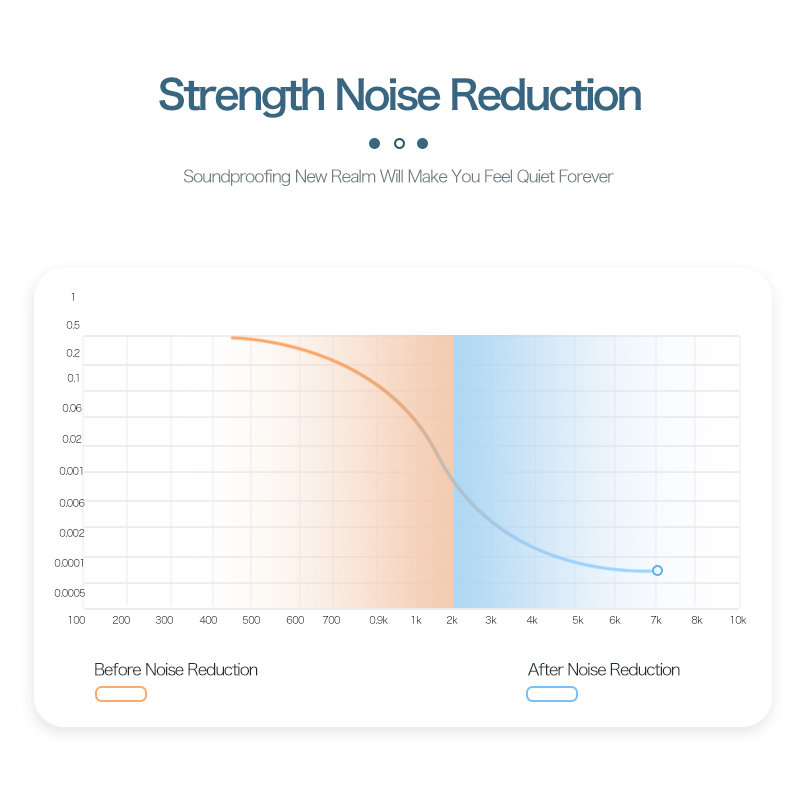 Strength Noise Reduction

Soundproofing New Realm Will Make You Feel Quiet Forever

1
0.5
0.2
0.1
0.06
0.02
0.001
0.006
0.002
0.0001
0.0005

100 200 300 400 500 600 700 0.9k 1k 2k 3k 4k 5k 6k 7k 8k 10k

Before Noise Reduction

After Noise Reduction